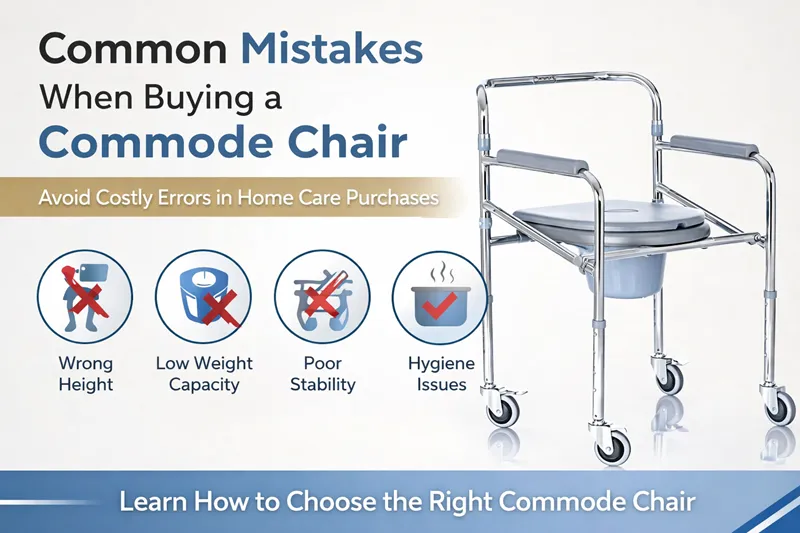 Common Mistakes When Buying a Commode Chair

Avoid Costly Errors in Home Care Purchases

Wrong Height

Low Weight Capacity

Poor Stability

Hygiene Issues

Learn How to Choose the Right Commode Chair